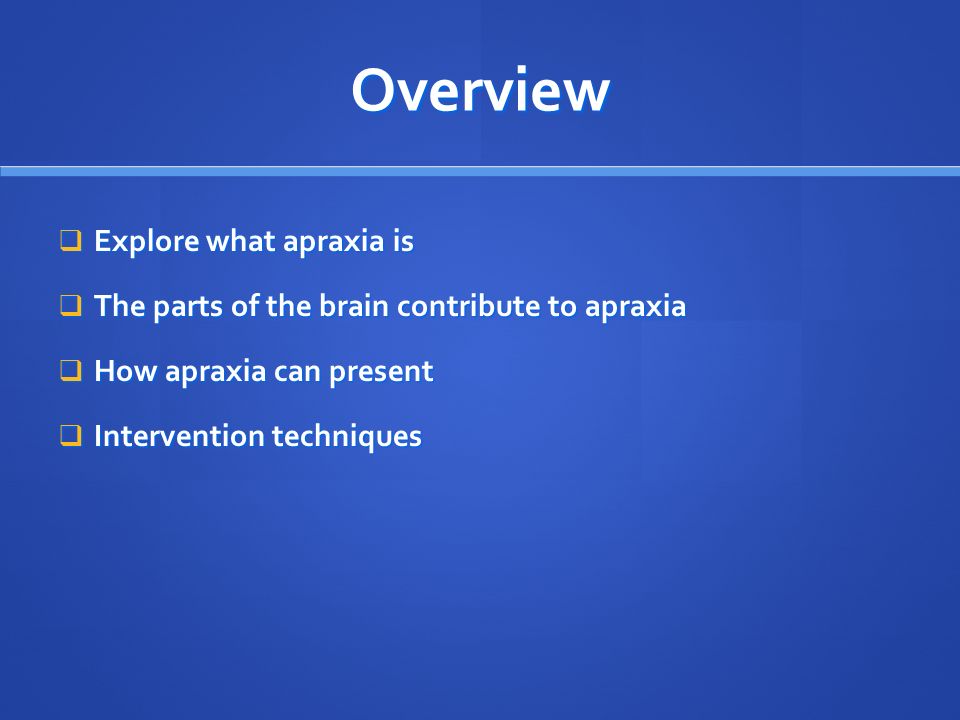 Overview

❑ Explore what apraxia is

❑ The parts of the brain contribute to apraxia

❑ How apraxia can present

❑ Intervention techniques